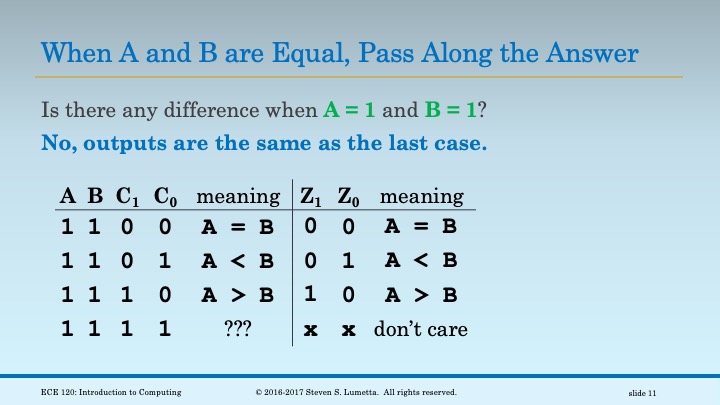 When A and B are Equal, Pass Along the Answer

Is there any difference when A = 1 and B = 1?

No, outputs are the same as the last case.

| A | B | $C_1$ | $C_0$ | meaning | $Z_1$ | $Z_0$ | meaning |
|---|---|---|---|---|---|---|---|
| 1 | 1 | 0 | 0 | A = B | 0 | 0 | A = B |
| 1 | 1 | 0 | 1 | A < B | 0 | 1 | A < B |
| 1 | 1 | 1 | 0 | A > B | 1 | 0 | A > B |
| 1 | 1 | 1 | 1 | ??? | x | x | don't care |

ECE 120: Introduction to Computing © 2016-2017 Steven S. Lumetta. All rights reserved. slide 11